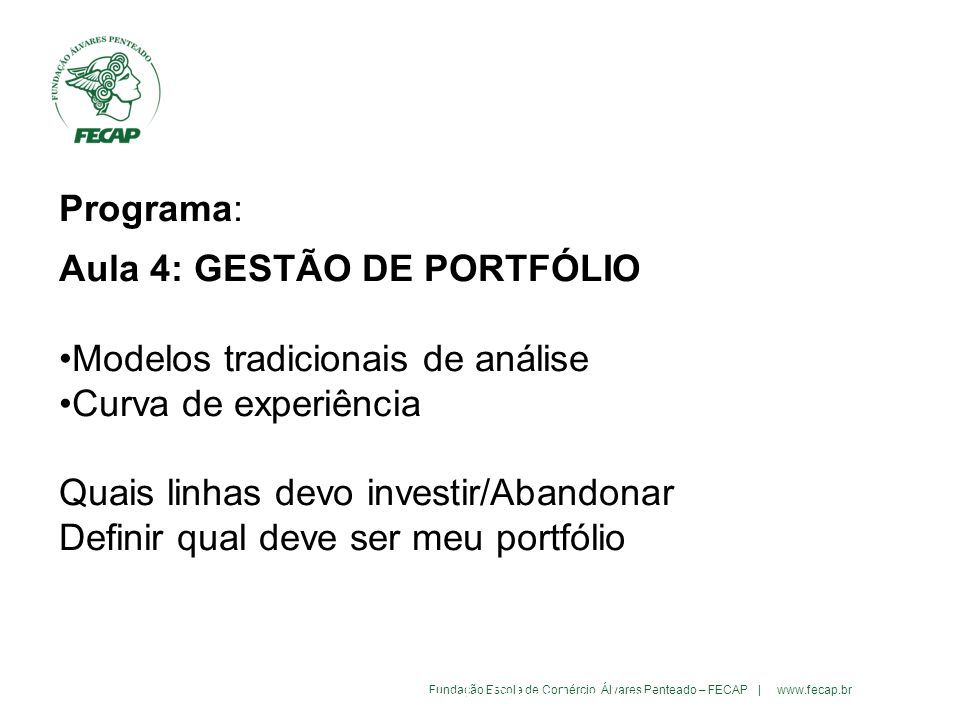 FUNDAÇÃO ÁLVARES PENTEADO
FECAP

Programa:

Aula 4: GESTÃO DE PORTFÓLIO

•Modelos tradicionais de análise
•Curva de experiência

Quais linhas devo investir/Abandonar
Definir qual deve ser meu portfólio

Fundação Escola de Comércio Álvares Penteado – FECAP | www.fecap.br